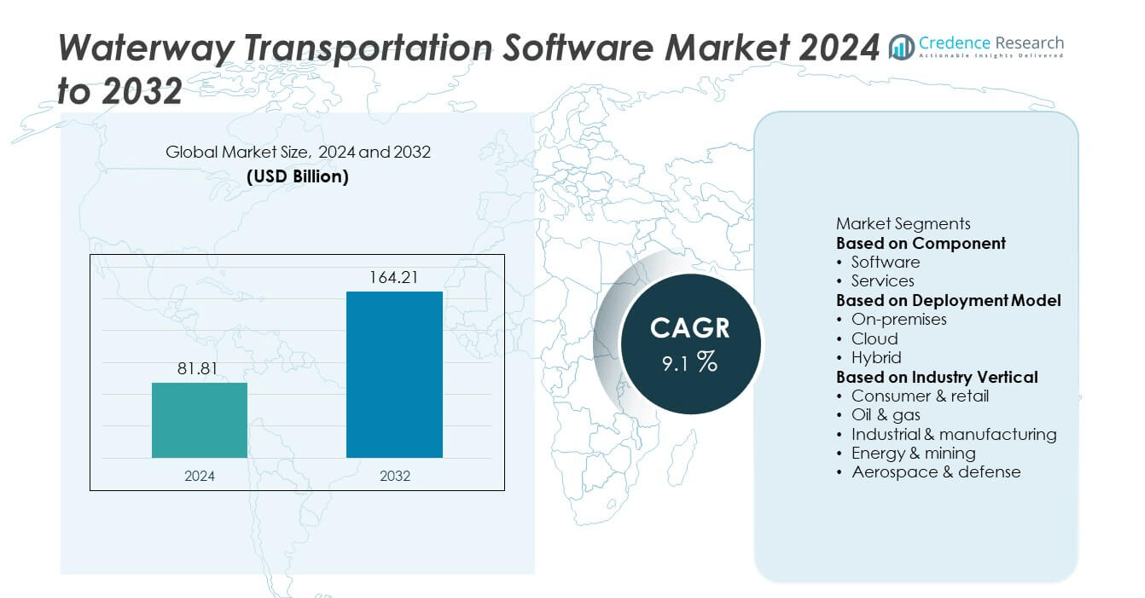 Waterway Transportation Software Market 2024 to 2032

Credence Research
Actionable Insights Delivered

Global Market Size, 2024 and 2032
(USD Billion)

81.81
164.21
2024
2032

CAGR
9.1 %

Market Segments
Based on Component
• Software
• Services
Based on Deployment Model
• On-premises
• Cloud
• Hybrid
Based on Industry Vertical
• Consumer & retail
• Oil & gas
• Industrial & manufacturing
• Energy & mining
• Aerospace & defense